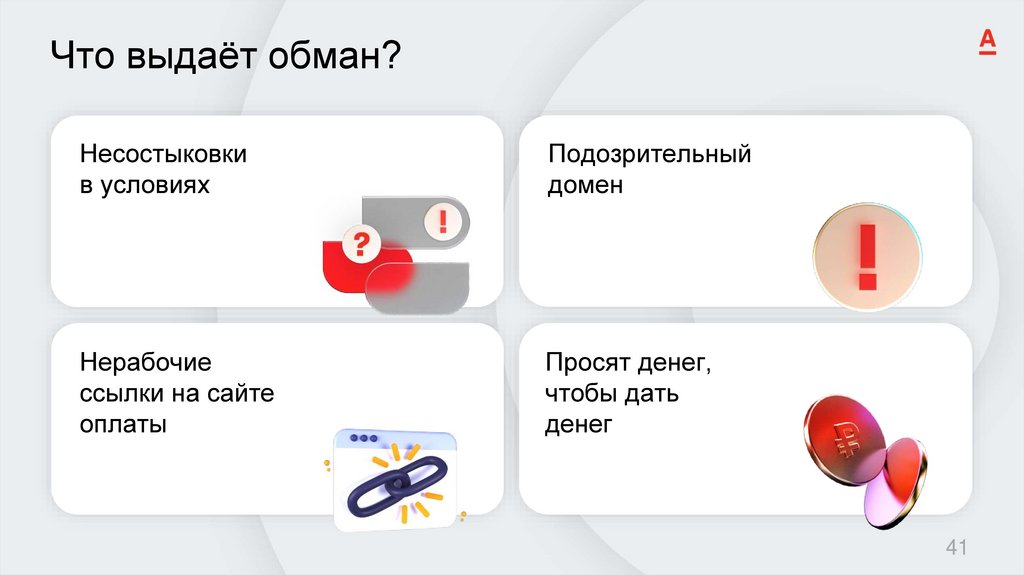 Что выдаёт обман?

А

Несостыковки в условиях

?

!

Подозрительный домен

!

Нерабочие ссылки на сайте оплаты

Просят денег, чтобы дать денег

₽

41